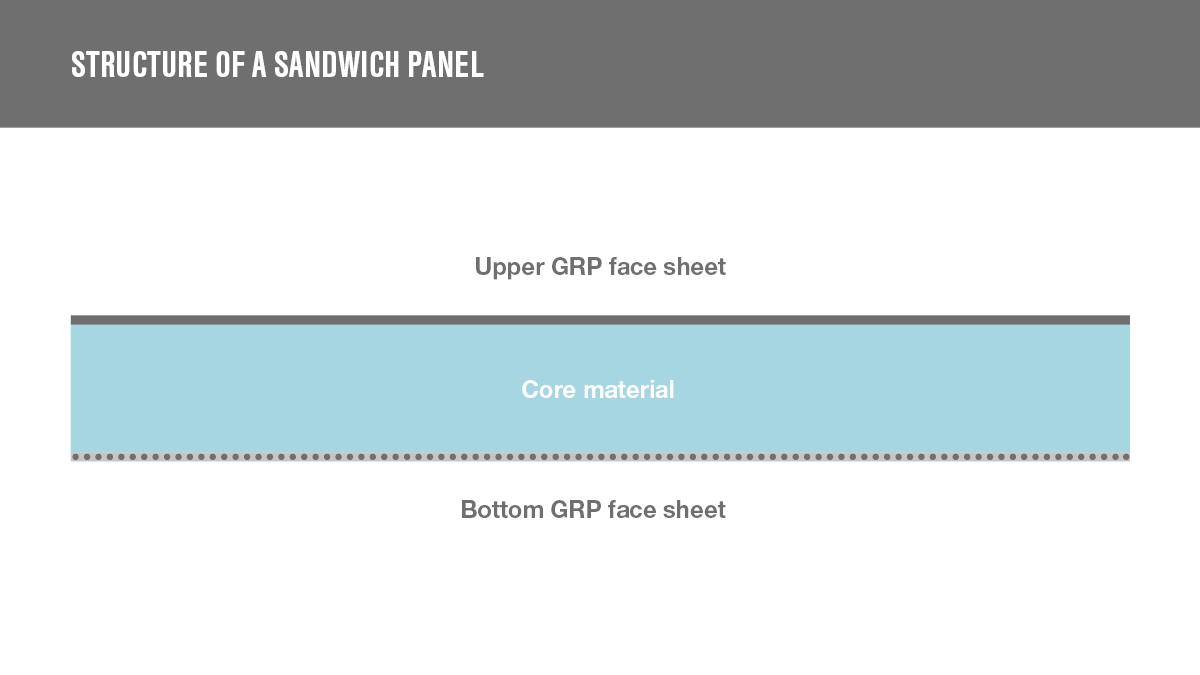 STRUCTURE OF A SANDWICH PANEL

Upper GRP face sheet

Core material

Bottom GRP face sheet